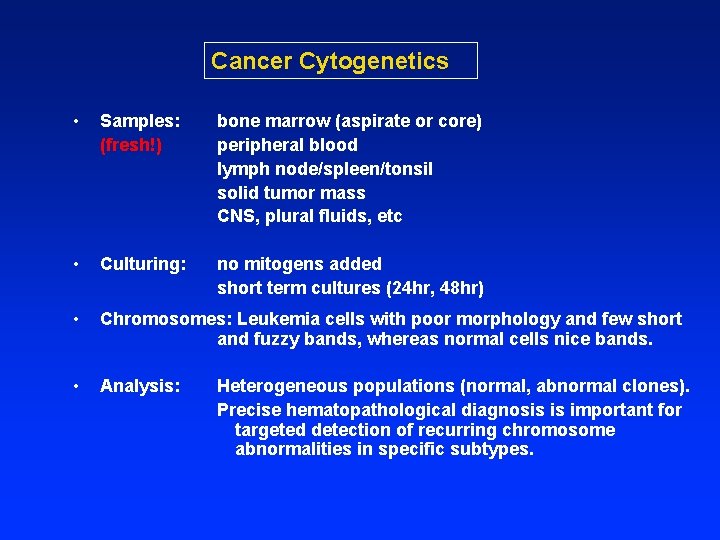 Cancer Cytogenetics

• Samples: bone marrow (aspirate or core)
(fresh!) peripheral blood
lymph node/spleen/tonsil
solid tumor mass
CNS, plural fluids, etc

• Culturing: no mitogens added
short term cultures (24hr, 48hr)

• Chromosomes: Leukemia cells with poor morphology and few short and fuzzy bands, whereas normal cells nice bands.

• Analysis: Heterogeneous populations (normal, abnormal clones).
Precise hematopathological diagnosis is important for targeted detection of recurring chromosome abnormalities in specific subtypes.